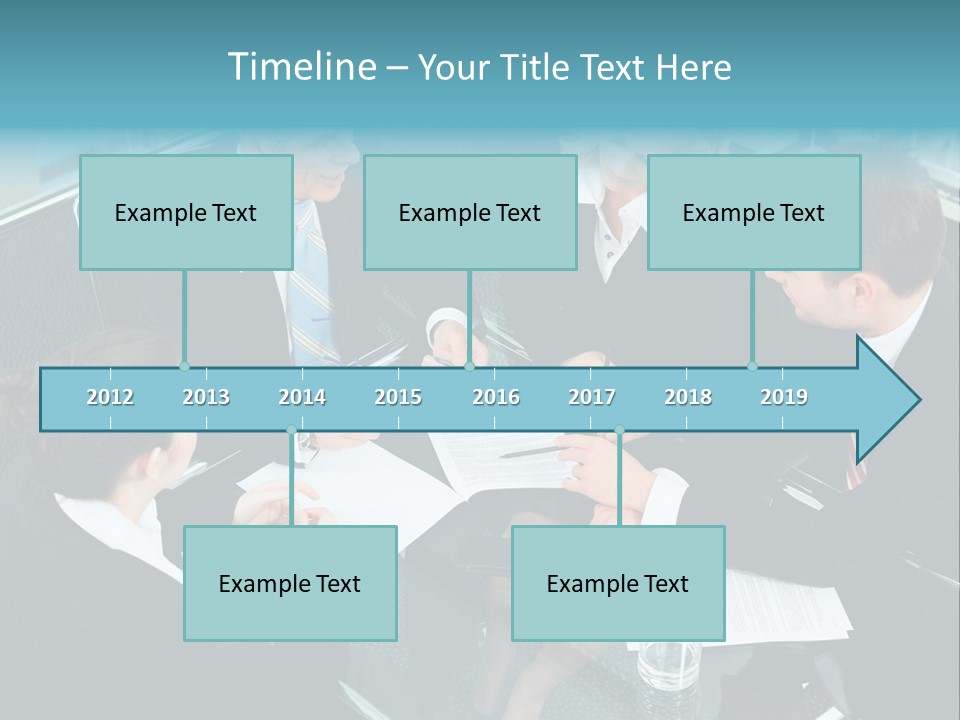 Timeline – Your Title Text Here

Example Text

Example Text

Example Text

2012 2013 2014 2015 2016 2017 2018 2019

Example Text

Example Text